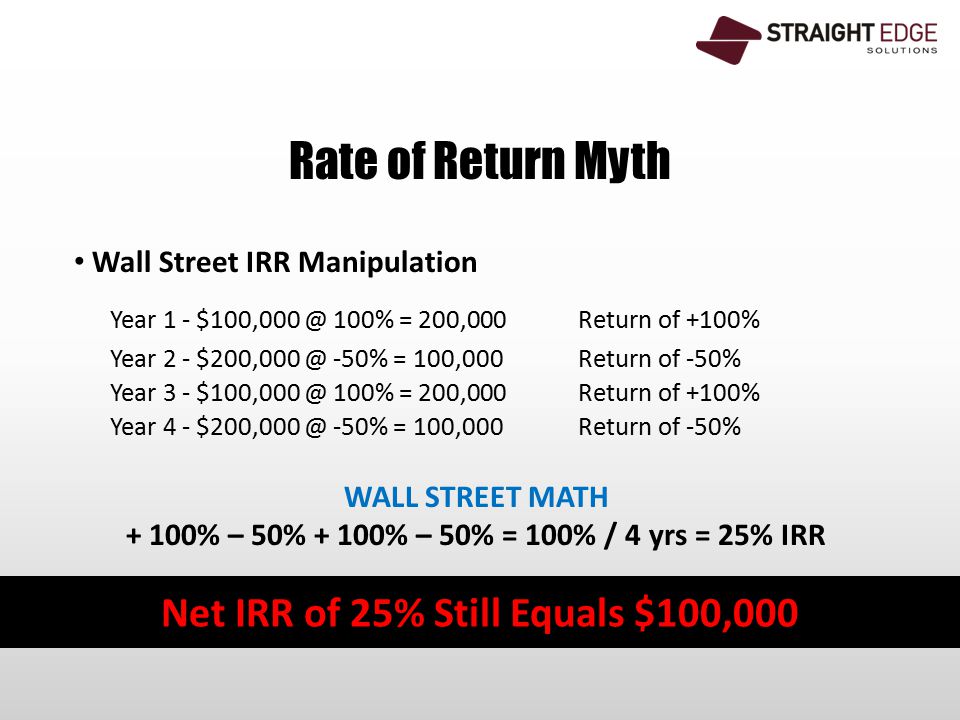 STRAIGHT EDGE
SOLUTIONS

Rate of Return Myth

• Wall Street IRR Manipulation

Year 1 - \$100,000 @ 100% = 200,000 Return of +100%
Year 2 - \$200,000 @ -50% = 100,000 Return of -50%
Year 3 - \$100,000 @ 100% = 200,000 Return of +100%
Year 4 - \$200,000 @ -50% = 100,000 Return of -50%

WALL STREET MATH
+ 100% – 50% + 100% – 50% = 100% / 4 yrs = 25% IRR

Net IRR of 25% Still Equals \$100,000